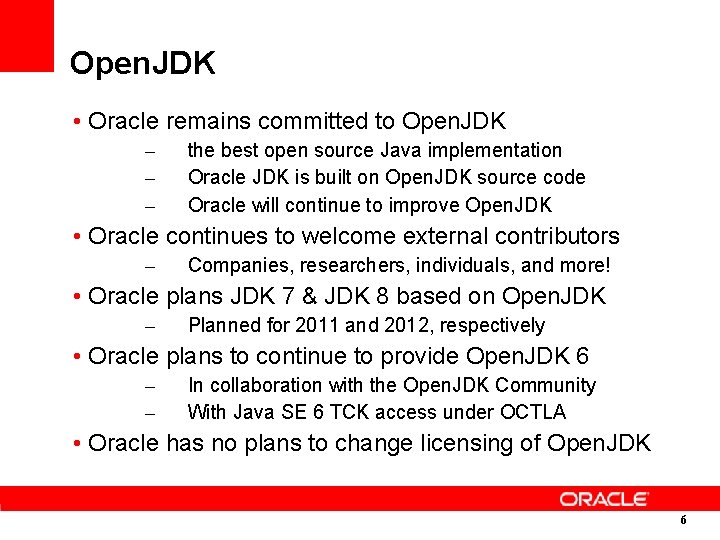 OpenJDK

• Oracle remains committed to OpenJDK
– the best open source Java implementation
– Oracle JDK is built on OpenJDK source code
– Oracle will continue to improve OpenJDK

• Oracle continues to welcome external contributors
– Companies, researchers, individuals, and more!

• Oracle plans JDK 7 & JDK 8 based on OpenJDK
– Planned for 2011 and 2012, respectively

• Oracle plans to continue to provide OpenJDK 6
– In collaboration with the OpenJDK Community
– With Java SE 6 TCK access under OCTLA

• Oracle has no plans to change licensing of OpenJDK

ORACLE

6